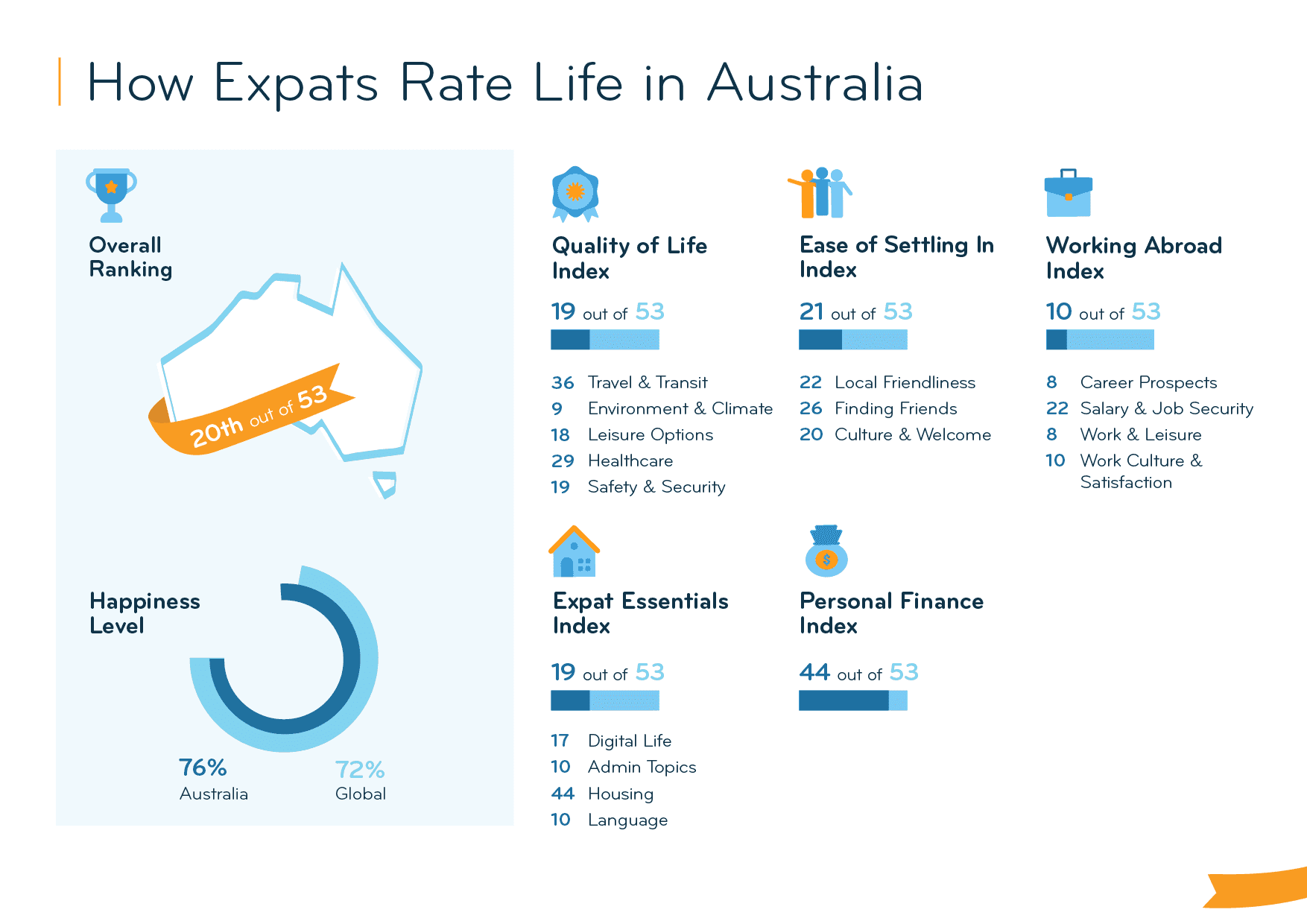 How Expats Rate Life in Australia

Overall Ranking

20th out of 53

Happiness Level

76%
Australia

72%
Global

Quality of Life Index

19 out of 53

36 Travel & Transit
9 Environment & Climate
18 Leisure Options
29 Healthcare
19 Safety & Security

Ease of Settling In Index

21 out of 53

22 Local Friendliness
26 Finding Friends
20 Culture & Welcome

Working Abroad Index

10 out of 53

8 Career Prospects
22 Salary & Job Security
8 Work & Leisure
10 Work Culture & Satisfaction

Expat Essentials Index

19 out of 53

17 Digital Life
10 Admin Topics
44 Housing
10 Language

Personal Finance Index

44 out of 53